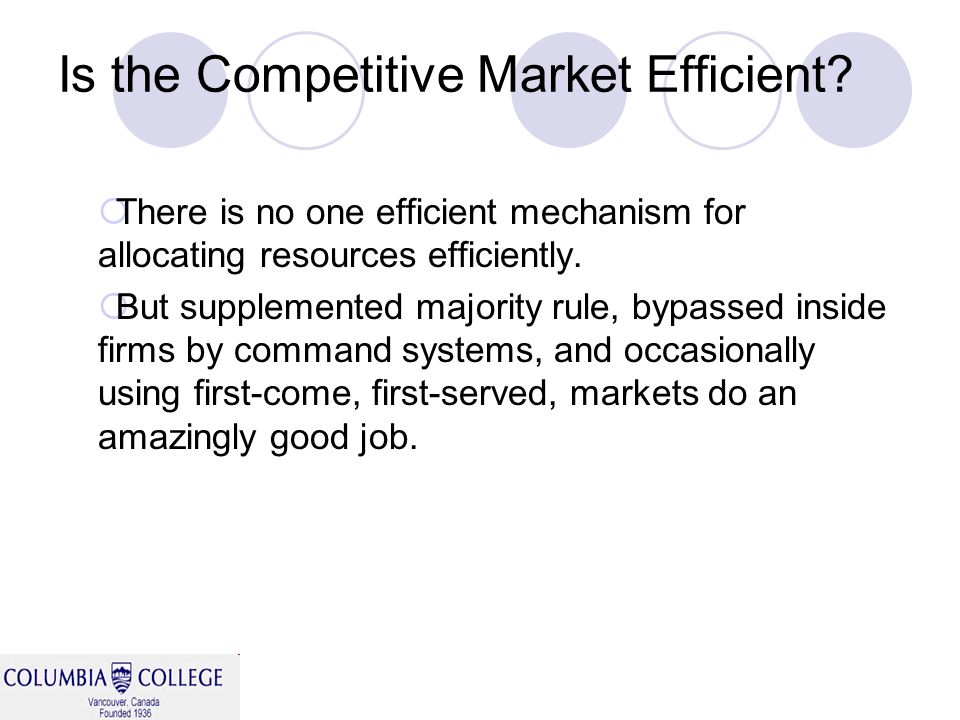 Is the Competitive Market Efficient?

There is no one efficient mechanism for allocating resources efficiently.

But supplemented majority rule, bypassed inside firms by command systems, and occasionally using first-come, first-served, markets do an amazingly good job.

COLUMBIA COLLEGE
Vancouver, Canada
Founded 1936